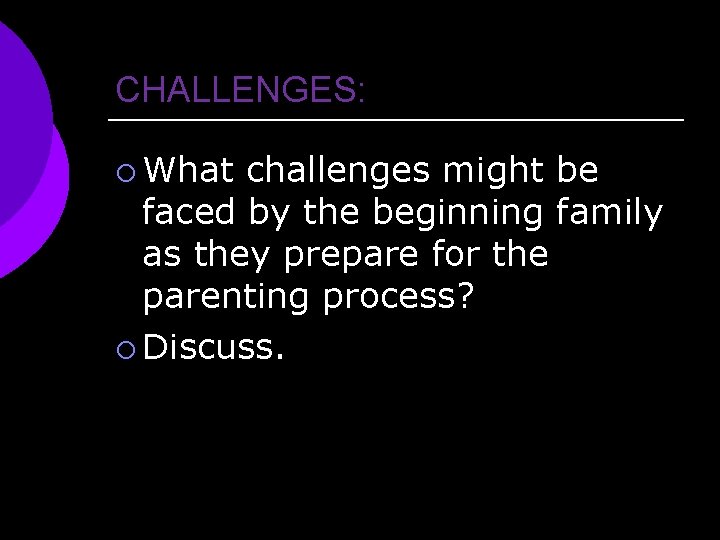 CHALLENGES:

What challenges might be faced by the beginning family as they prepare for the parenting process?

Discuss.